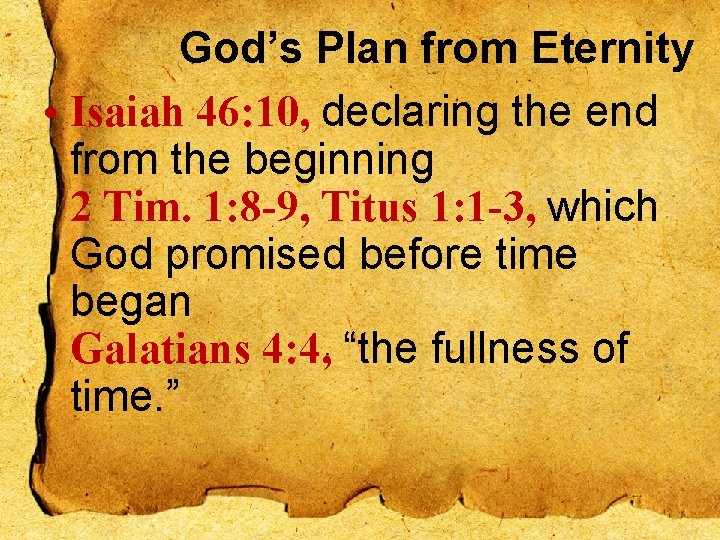 God’s Plan from Eternity

• Isaiah 46:10, declaring the end from the beginning
2 Tim. 1:8-9, Titus 1:1-3, which God promised before time began
Galatians 4:4, “the fullness of time.”